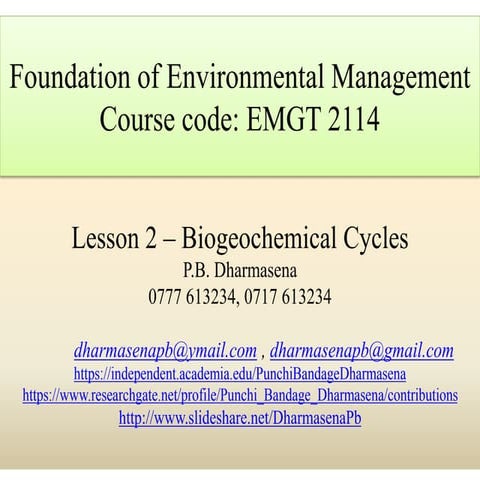 Foundation of Environmental Management
Course code: EMGT 2114

Lesson 2 – Biogeochemical Cycles
P.B. Dharmasena
0777 613234, 0717 613234

dharmasenapb@ymail.com , dharmasenapb@gmail.com
https://independent.academia.edu/PunchiBandageDharmasena
https://www.researchgate.net/profile/Punchi_Bandage_Dharmasena/contributions
http://www.slideshare.net/DharmasenaPb